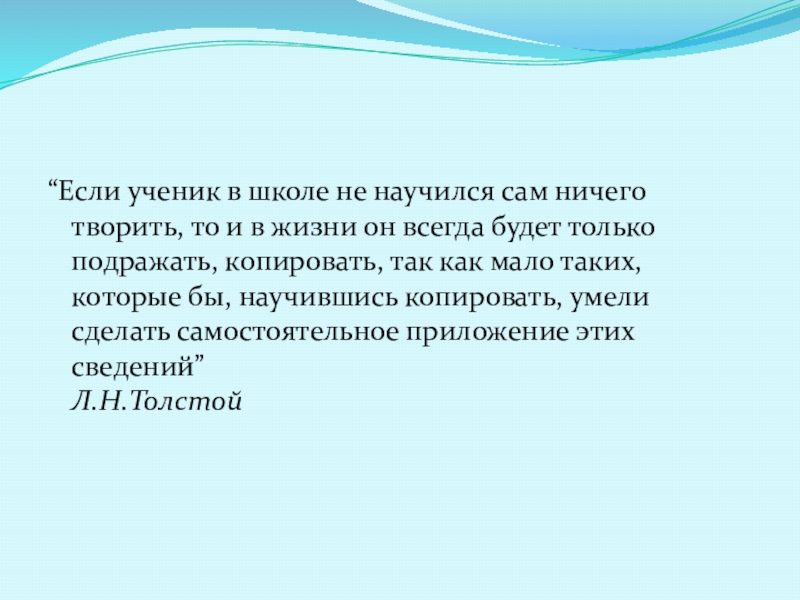 “Если ученик в школе не научился сам ничего творить, то и в жизни он всегда будет только подражать, копировать, так как мало таких, которые бы, научившись копировать, умели сделать самостоятельное приложение этих сведений”
Л.Н.Толстой